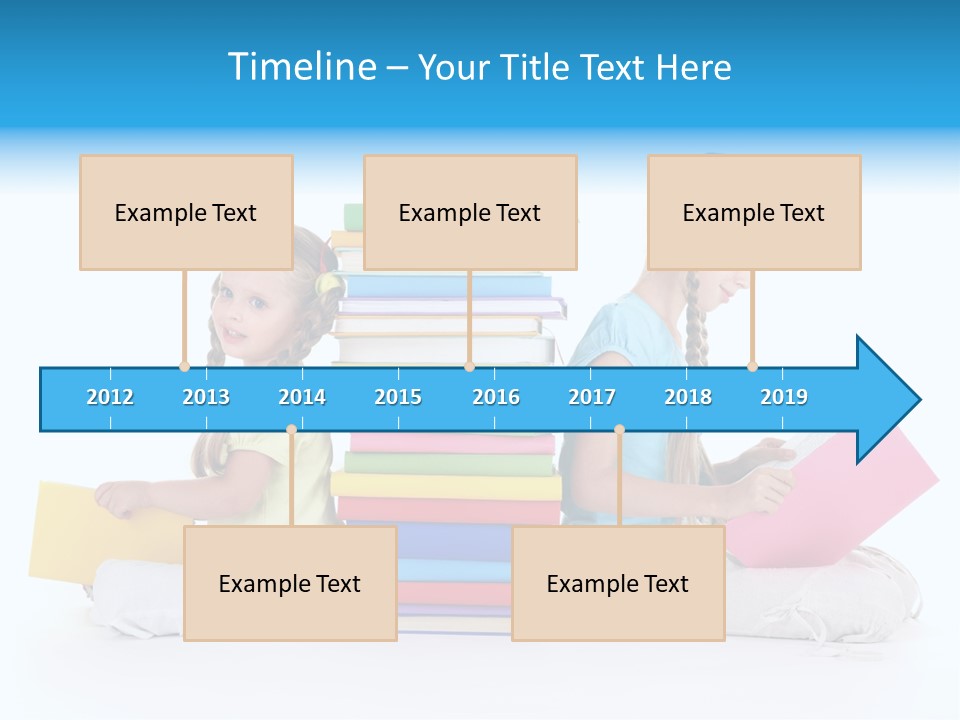 Timeline – Your Title Text Here

Example Text

Example Text

Example Text

2012 2013 2014 2015 2016 2017 2018 2019

Example Text

Example Text